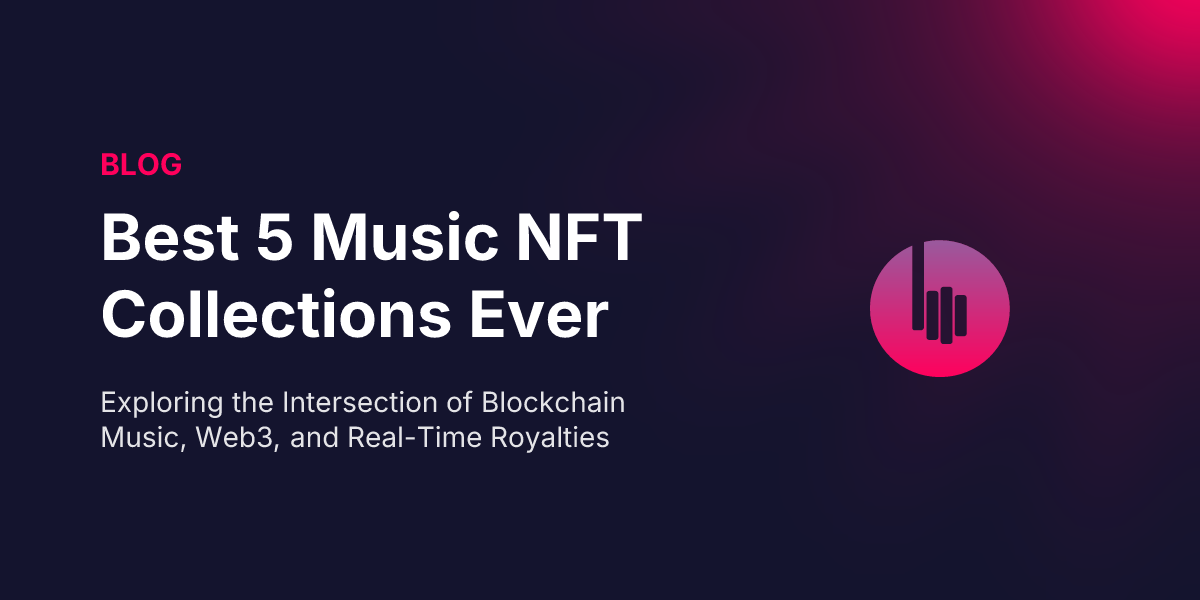 BLOG

Best 5 Music NFT Collections Ever

Exploring the Intersection of Blockchain Music, Web3, and Real-Time Royalties